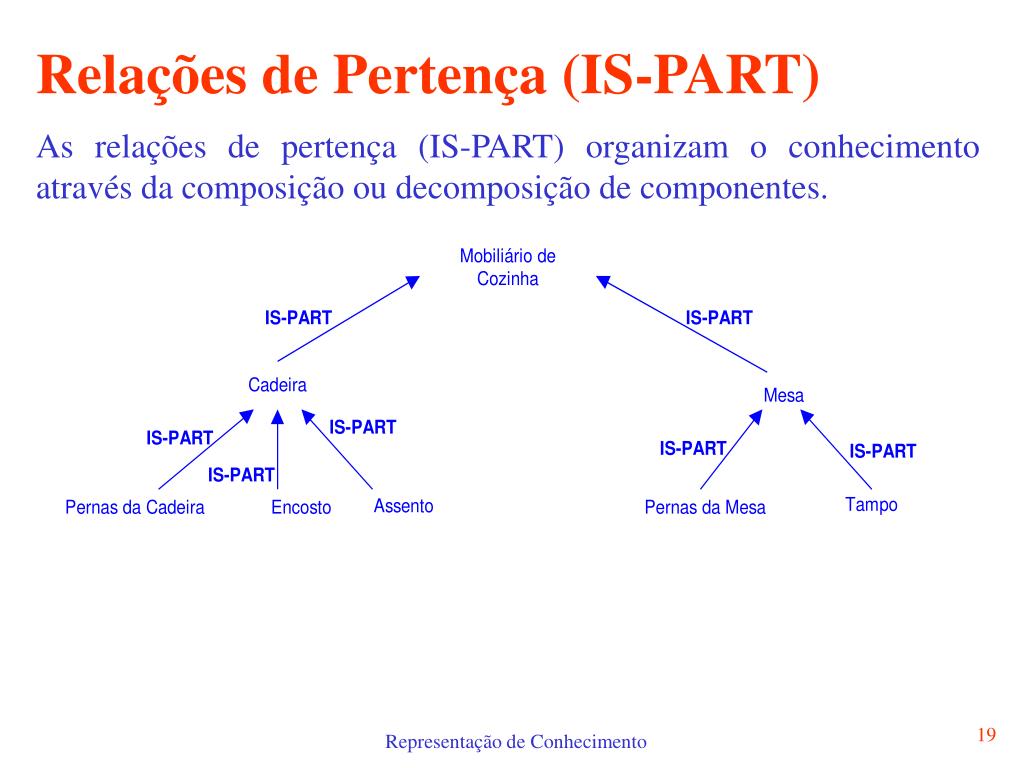 Relações de Pertença (IS-PART)

As relações de pertença (IS-PART) organizam o conhecimento através da composição ou decomposição de componentes.

Mobiliário de Cozinha

IS-PART

IS-PART

Cadeira

Mesa

IS-PART

IS-PART

IS-PART

IS-PART

IS-PART

Pernas da Cadeira

Encosto

Assento

Pernas da Mesa

Tampo

Representação de Conhecimento

19